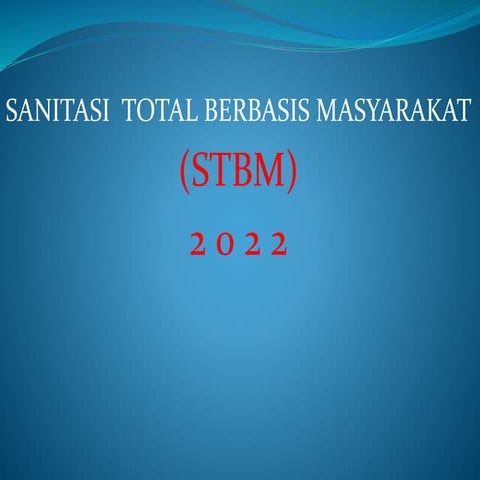 SANITASI TOTAL BERBASIS MASYARAKAT

(STBM)

2 0 2 2